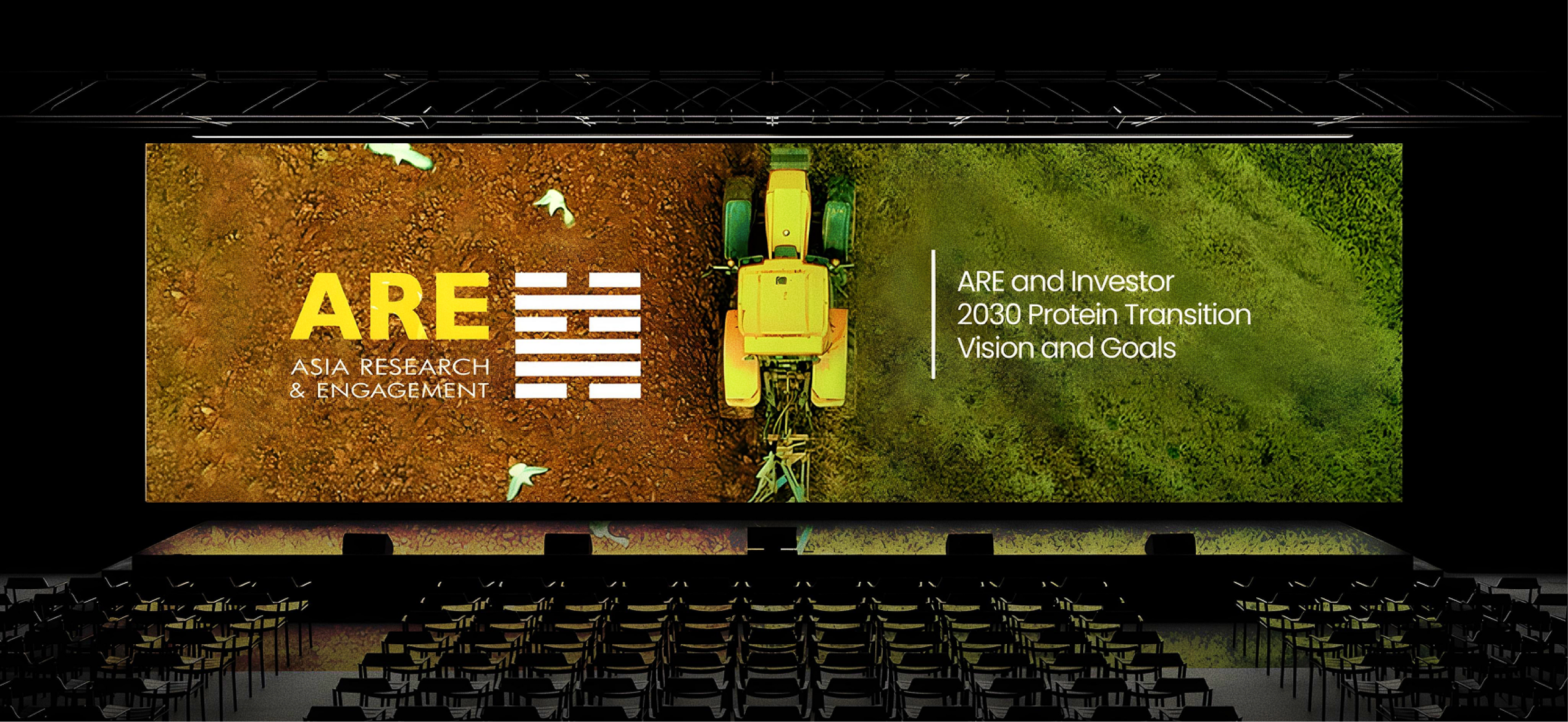 ARE
ASIA RESEARCH
& ENGAGEMENT

ARE and Investor
2030 Protein Transition
Vision and Goals